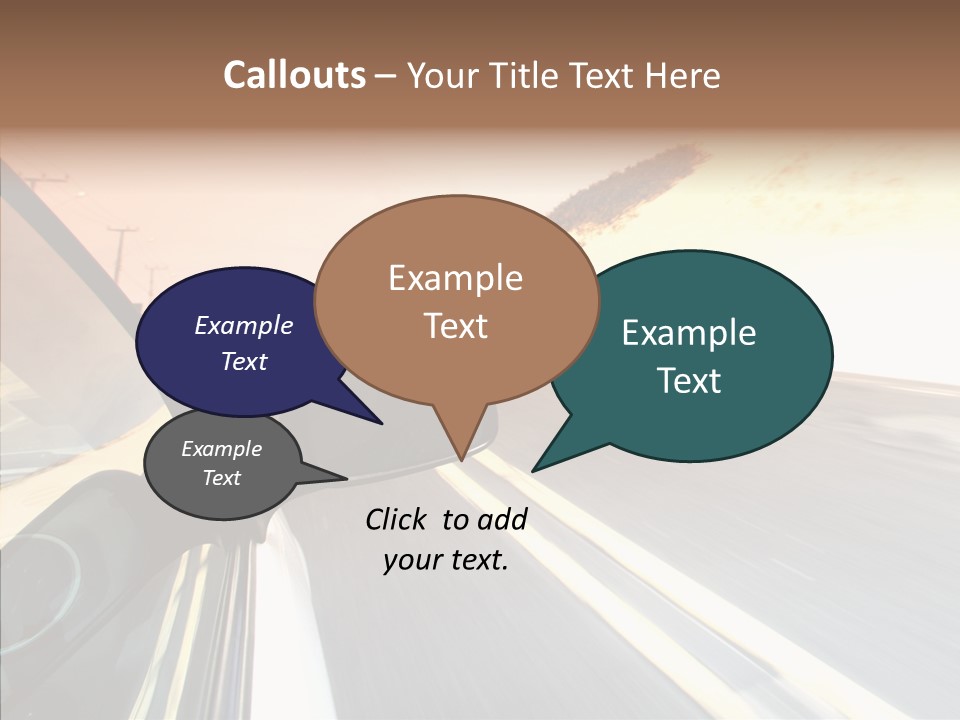 Callouts – Your Title Text Here

Example Text

Example Text

Example Text

Example Text

Click to add your text.